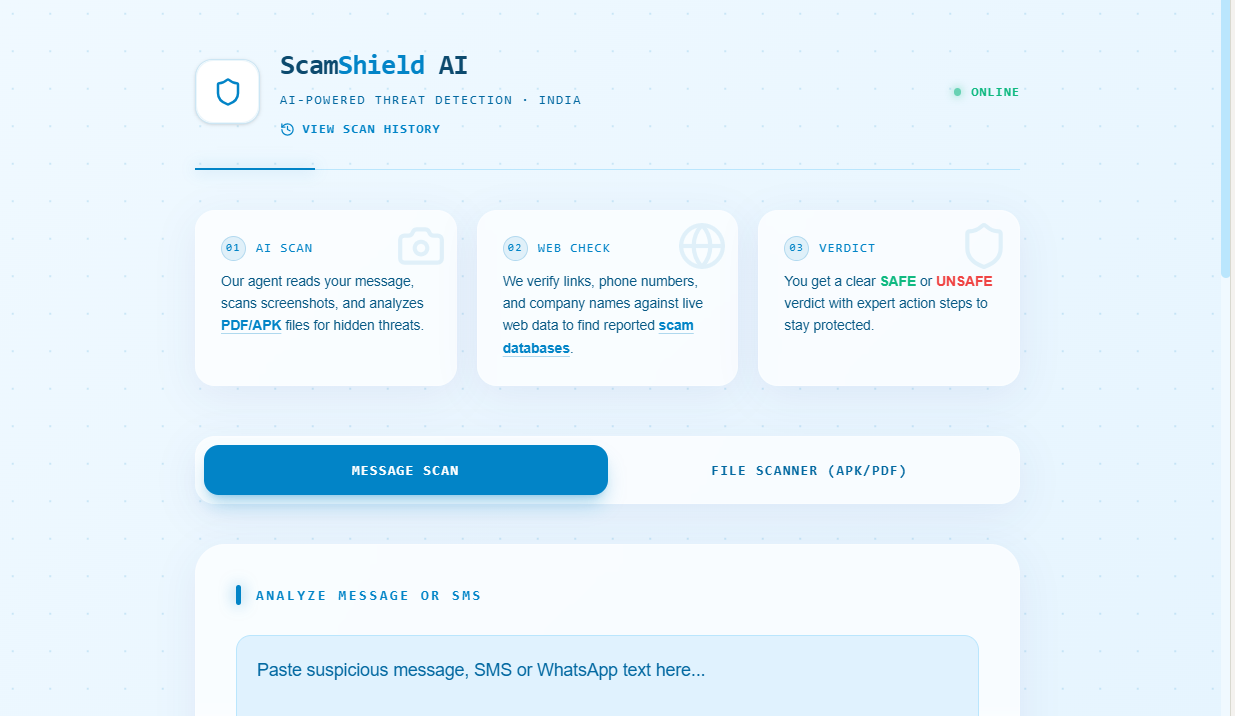 ScamShield AI

AI-POWERED THREAT DETECTION · INDIA

VIEW SCAN HISTORY

ONLINE

01 AI SCAN

Our agent reads your message, scans screenshots, and analyzes PDF/APK files for hidden threats.

02 WEB CHECK

We verify links, phone numbers, and company names against live web data to find reported scam databases.

03 VERDICT

You get a clear SAFE or UNSAFE verdict with expert action steps to stay protected.

MESSAGE SCAN

FILE SCANNER (APK/PDF)

ANALYZE MESSAGE OR SMS

Paste suspicious message, SMS or WhatsApp text here...